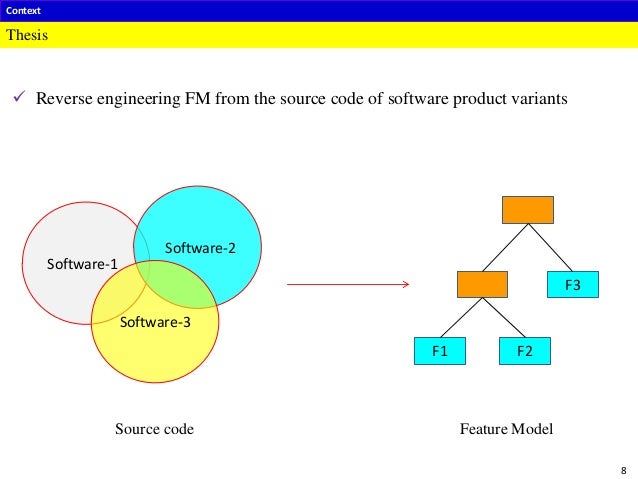 Context

Thesis

✓ Reverse engineering FM from the source code of software product variants

Software-1

Software-2

Software-3

F3

F1

F2

Source code

Feature Model

8